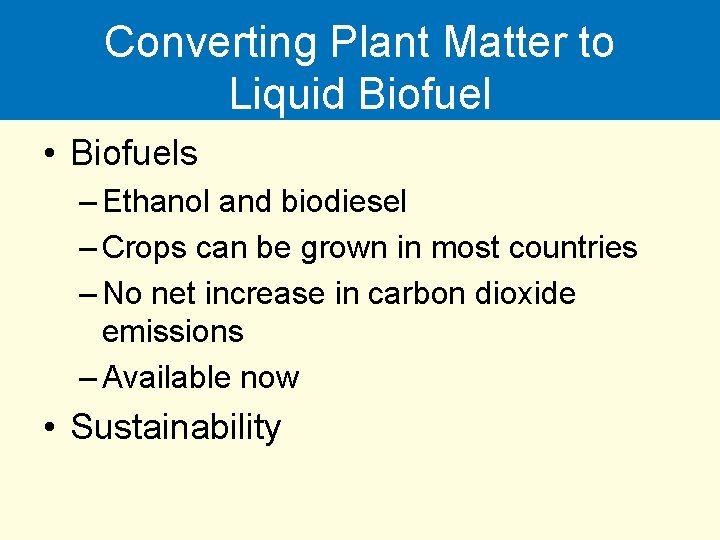 Converting Plant Matter to Liquid Biofuel

• Biofuels
– Ethanol and biodiesel
– Crops can be grown in most countries
– No net increase in carbon dioxide emissions
– Available now
• Sustainability